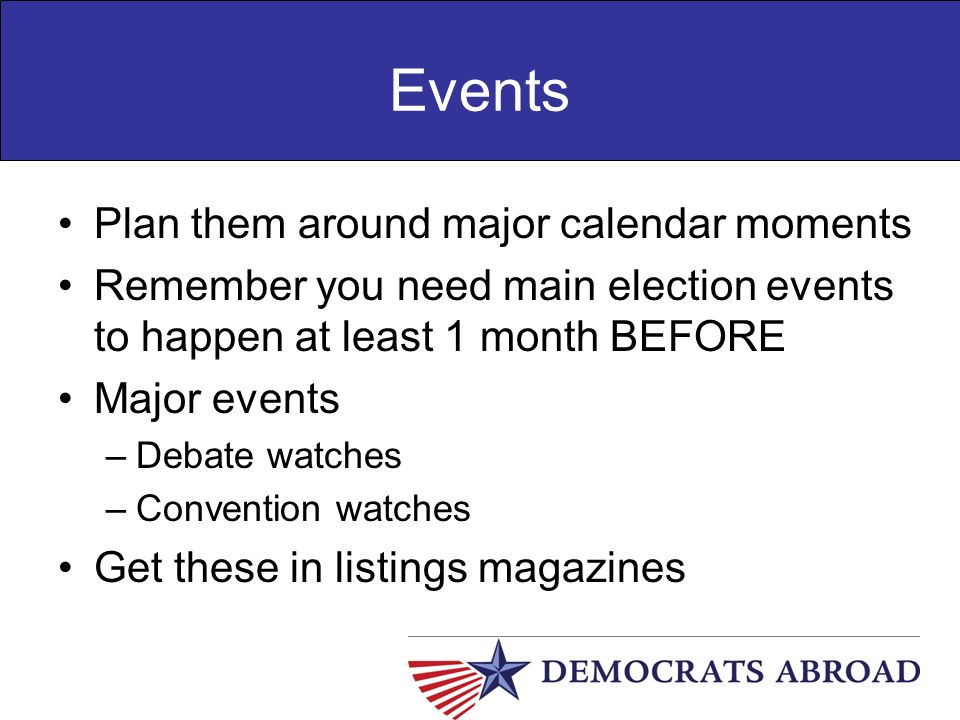 Events

• Plan them around major calendar moments
• Remember you need main election events to happen at least 1 month BEFORE
• Major events
– Debate watches
– Convention watches
• Get these in listings magazines

DEMOCRATS ABROAD